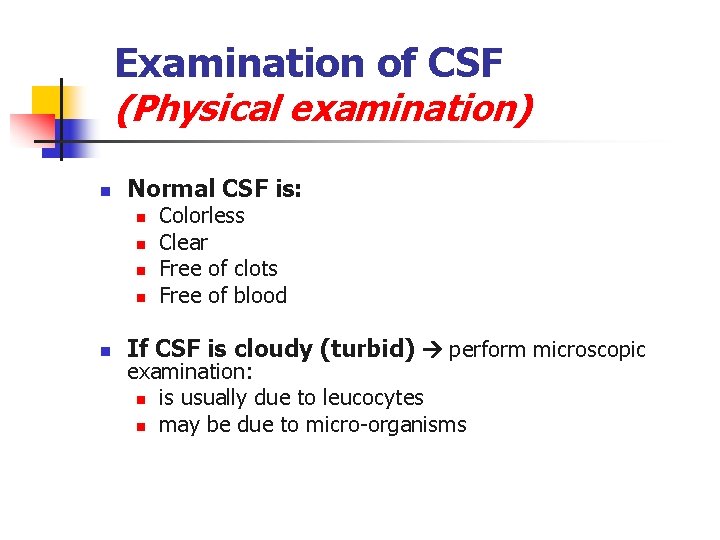 Examination of CSF
(Physical examination)

- Normal CSF is:
  - Colorless
  - Clear
  - Free of clots
  - Free of blood

- If CSF is cloudy (turbid) → perform microscopic examination:
  - is usually due to leucocytes
  - may be due to micro-organisms